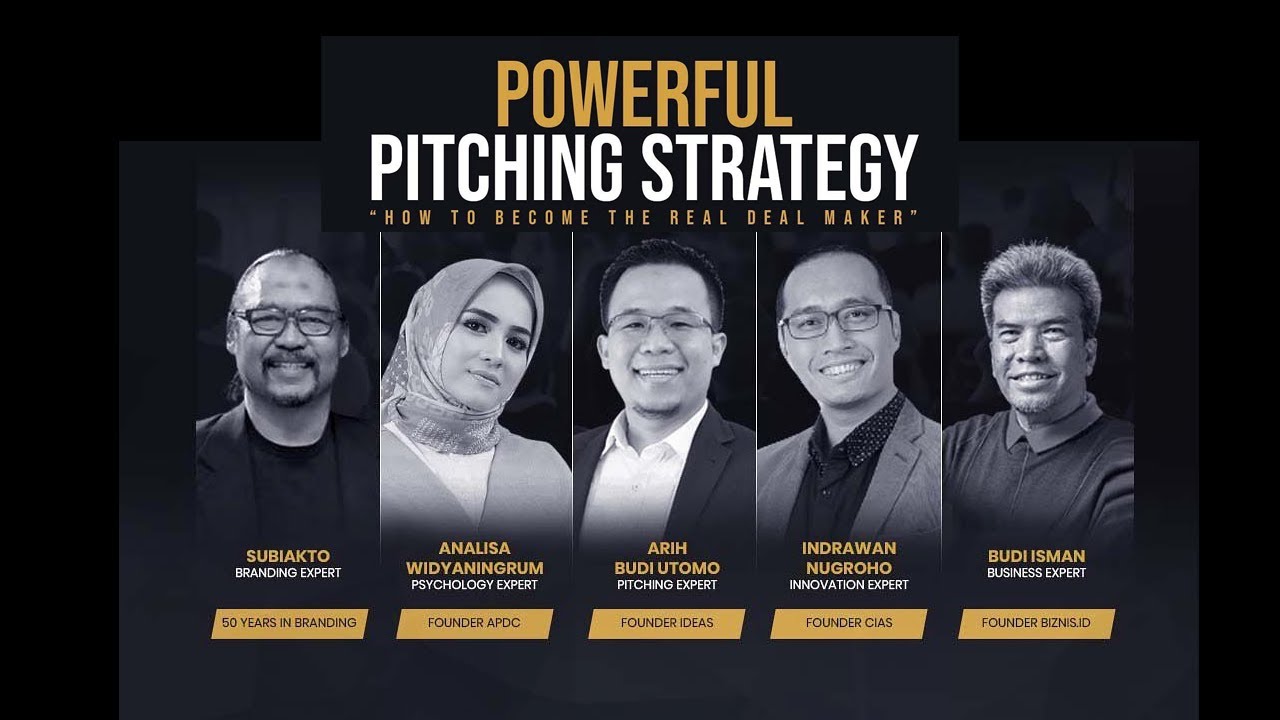 POWERFUL
PITCHING STRATEGY
"HOW TO BECOME THE REAL DEAL MAKER"

SUBIAKTO
BRANDING EXPERT
50 YEARS IN BRANDING

ANALISA WIDYANINGRUM
PSYCHOLOGY EXPERT
FOUNDER APDC

ARIH BUDI UTOMO
PITCHING EXPERT
FOUNDER IDEAS

INDRAWAN NUGROHO
INNOVATION EXPERT
FOUNDER CIAS

BUDI ISMAN
BUSINESS EXPERT
FOUNDER BIZNIS.ID